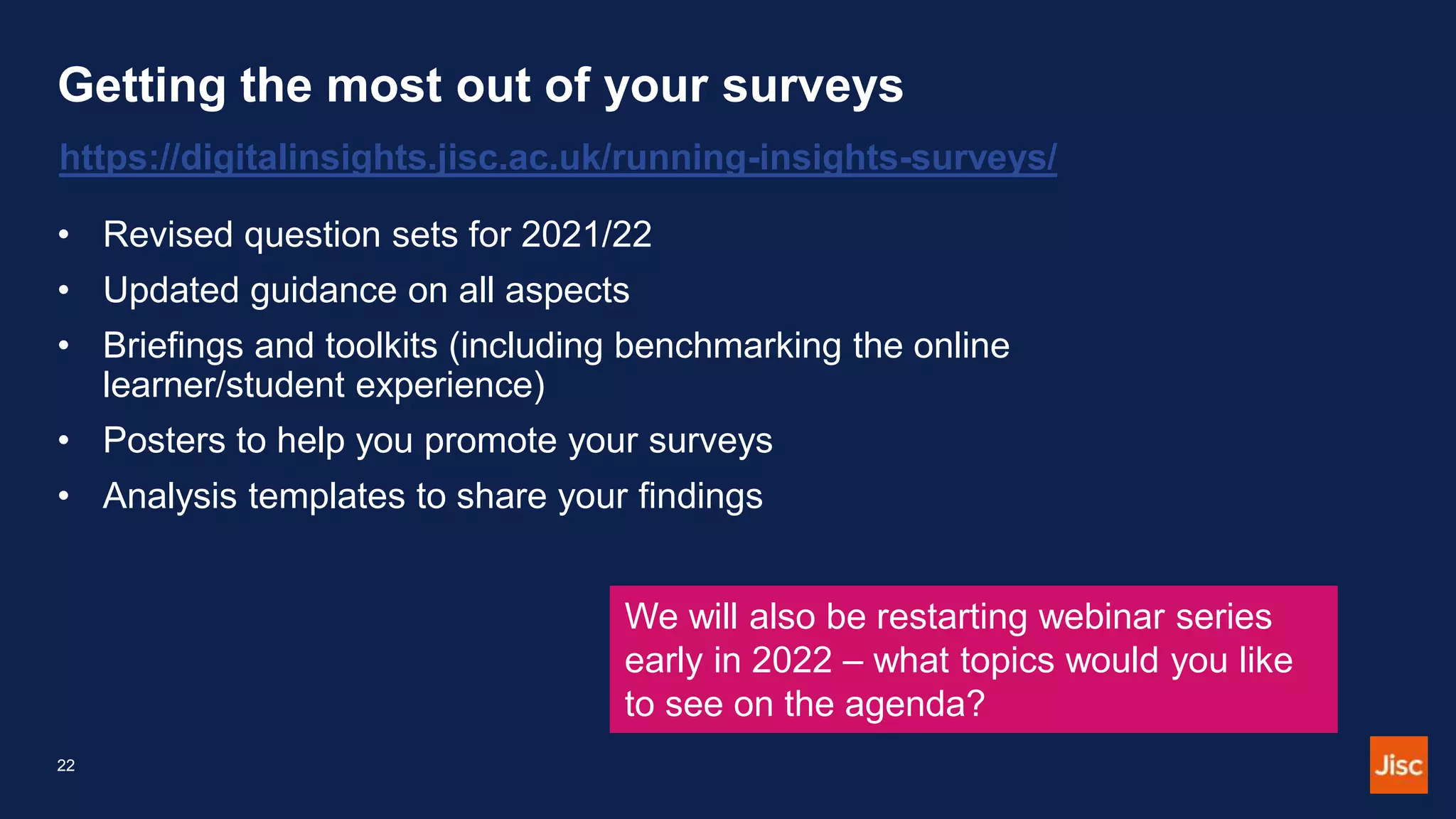 Getting the most out of your surveys

https://digitalinsights.jisc.ac.uk/running-insights-surveys/

• Revised question sets for 2021/22
• Updated guidance on all aspects
• Briefings and toolkits (including benchmarking the online learner/student experience)
• Posters to help you promote your surveys
• Analysis templates to share your findings

We will also be restarting webinar series early in 2022 – what topics would you like to see on the agenda?

22

Jisc